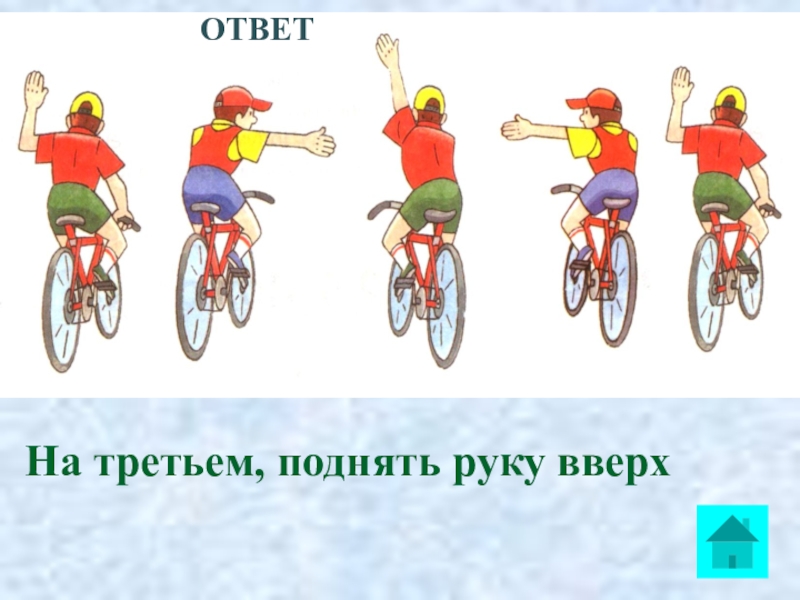 ОТВЕТ

На третьем, поднять руку вверх